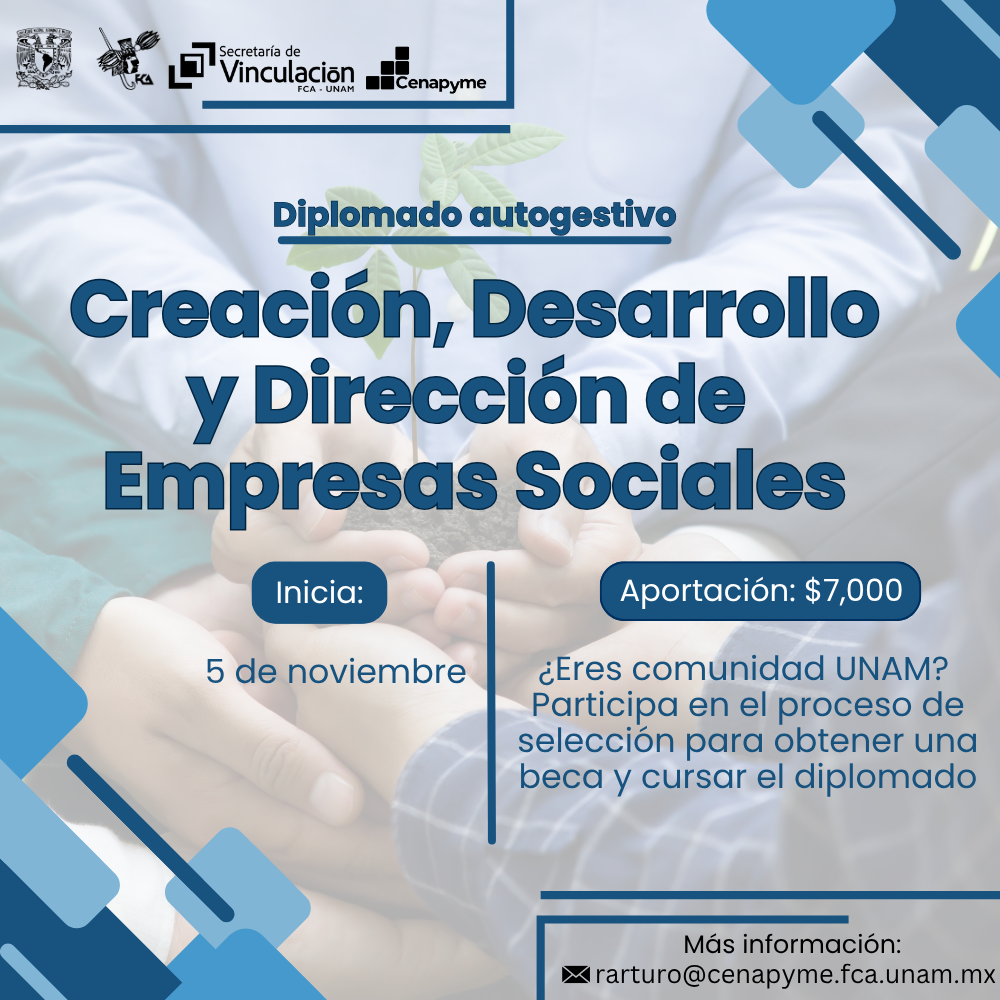 FCA

Secretaría de Vinculación FCA - UNAM

Cenapyme

Diplomado autogestivo

Creación, Desarrollo y Dirección de Empresas Sociales

Inicia:

5 de noviembre

Aportación: $7,000

¿Eres comunidad UNAM? Participa en el proceso de selección para obtener una beca y cursar el diplomado

Más información:

rarturo@cenapyme.fca.unam.mx